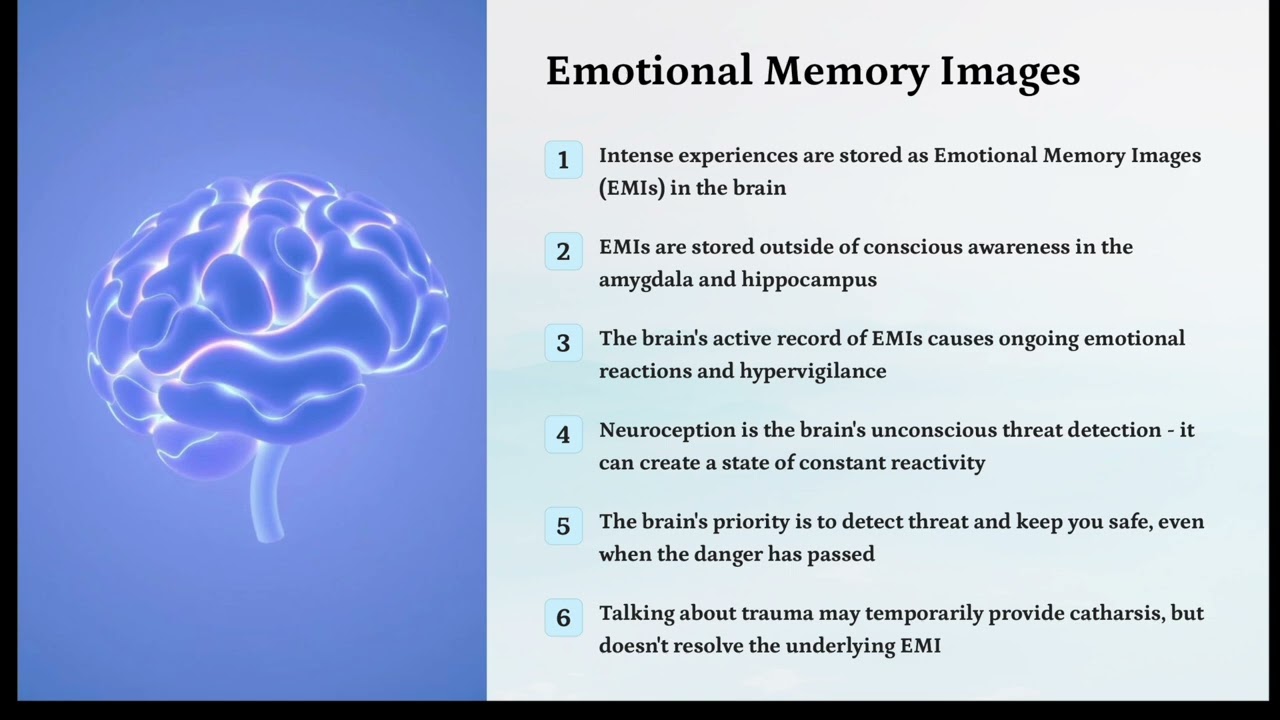 Emotional Memory Images

1 Intense experiences are stored as Emotional Memory Images (EMIs) in the brain

2 EMIs are stored outside of conscious awareness in the amygdala and hippocampus

3 The brain's active record of EMIs causes ongoing emotional reactions and hypervigilance

4 Neuroception is the brain's unconscious threat detection - it can create a state of constant reactivity

5 The brain's priority is to detect threat and keep you safe, even when the danger has passed

6 Talking about trauma may temporarily provide catharsis, but doesn't resolve the underlying EMI